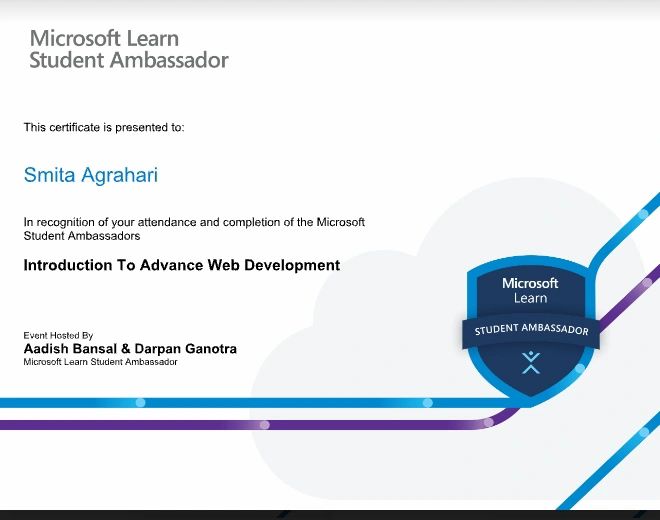 Microsoft Learn
Student Ambassador

This certificate is presented to:

Smita Agrahari

In recognition of your attendance and completion of the Microsoft Student Ambassadors

Introduction To Advance Web Development

Event Hosted By
Aadish Bansal & Darpan Ganotra
Microsoft Learn Student Ambassador

Microsoft
Learn
STUDENT AMBASSADOR